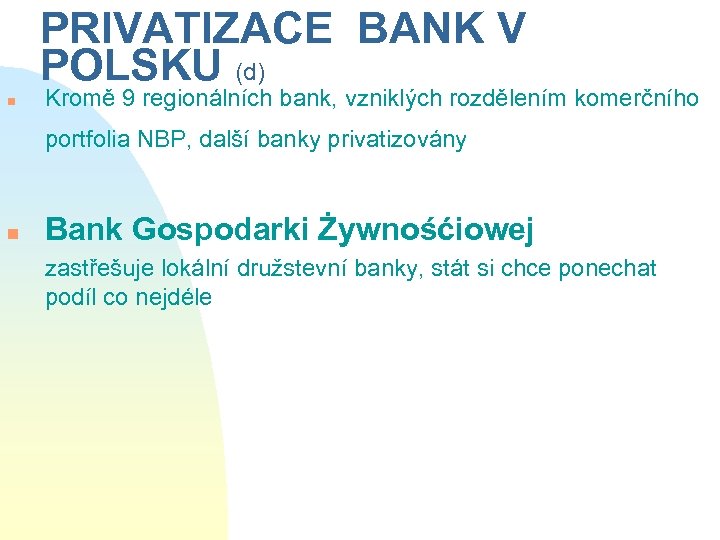 PRIVATIZACE BANK V POLSKU (d)

Kromě 9 regionálních bank, vzniklých rozdělením komerčního portfolia NBP, další banky privatizovány

Bank Gospodarki Żywnośćiowej

zastřešuje lokální družstevní banky, stát si chce ponechat podíl co nejdéle